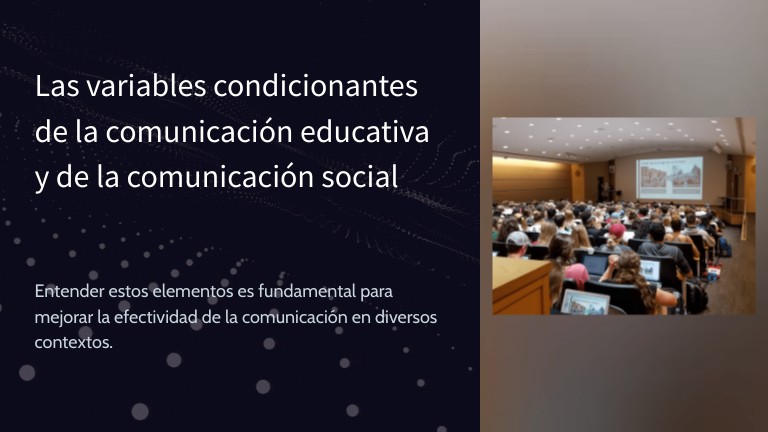 Las variables condicionantes de la comunicación educativa y de la comunicación social

Entender estos elementos es fundamental para mejorar la efectividad de la comunicación en diversos contextos.